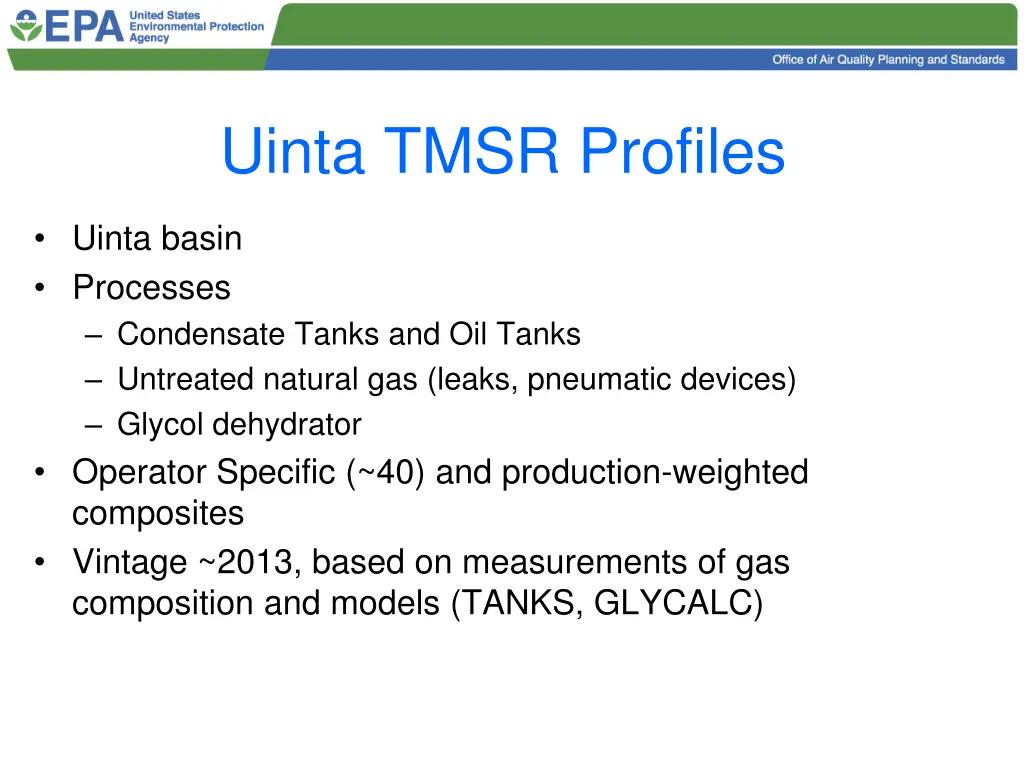 EPA United States Environmental Protection Agency

Office of Air Quality Planning and Standards

Uinta TMSR Profiles

• Uinta basin
• Processes
– Condensate Tanks and Oil Tanks
– Untreated natural gas (leaks, pneumatic devices)
– Glycol dehydrator
• Operator Specific (~40) and production-weighted composites
• Vintage ~2013, based on measurements of gas composition and models (TANKS, GLYCALC)